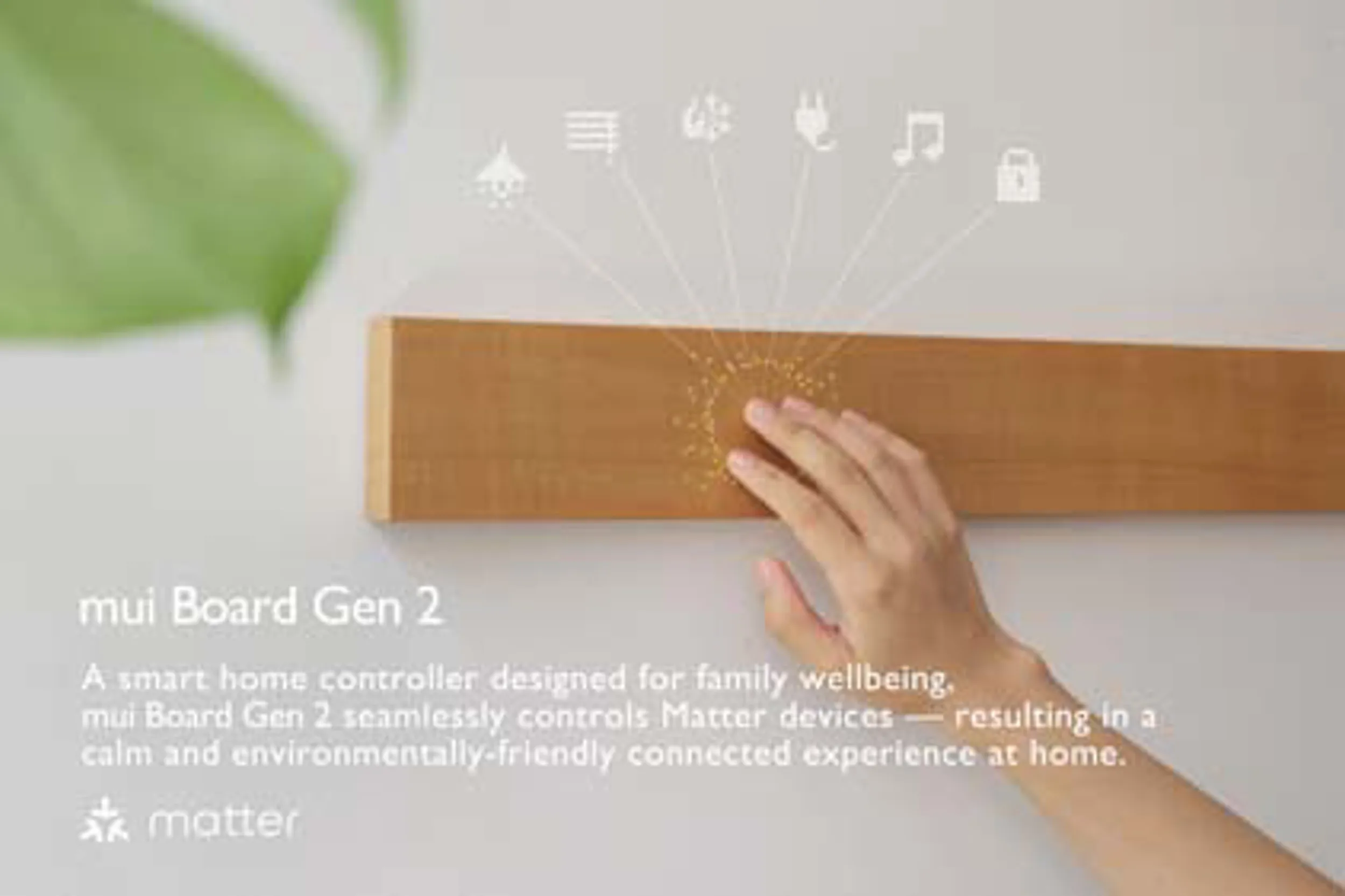 mui Board Gen 2

A smart home controller designed for family wellbeing, mui Board Gen 2 seamlessly controls Matter devices — resulting in a calm and environmentally-friendly connected experience at home.

matter